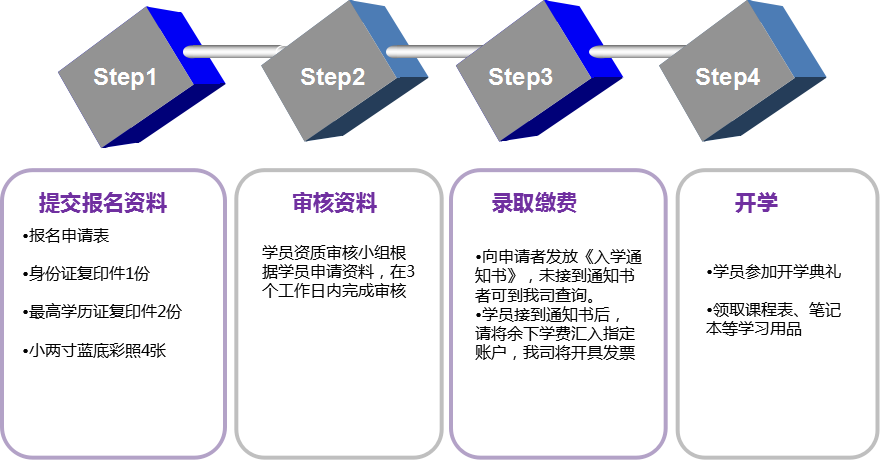 Step1

Step2

Step3

Step4

提交报名资料

•报名申请表

•身份证复印件1份

•最高学历证复印件2份

•小两寸蓝底彩照4张

审核资料

学员资质审核小组根据学员申请资料，在3个工作日内完成审核

录取缴费

•向申请者发放《入学通知书》，未接到通知书者可到我司查询。
•学员接到通知书后，请将余下学费汇入指定账户，我司将开具发票

开学

•学员参加开学典礼

•领取课程表、笔记本等学习用品